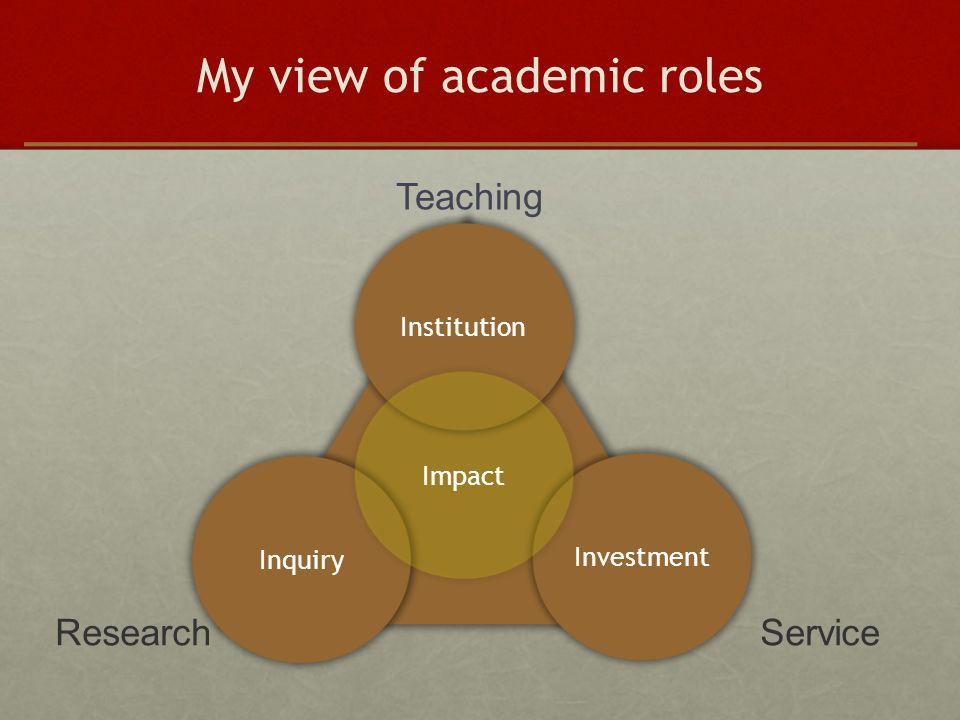 My view of academic roles

Teaching

Institution

Impact

Inquiry

Investment

Research

Service